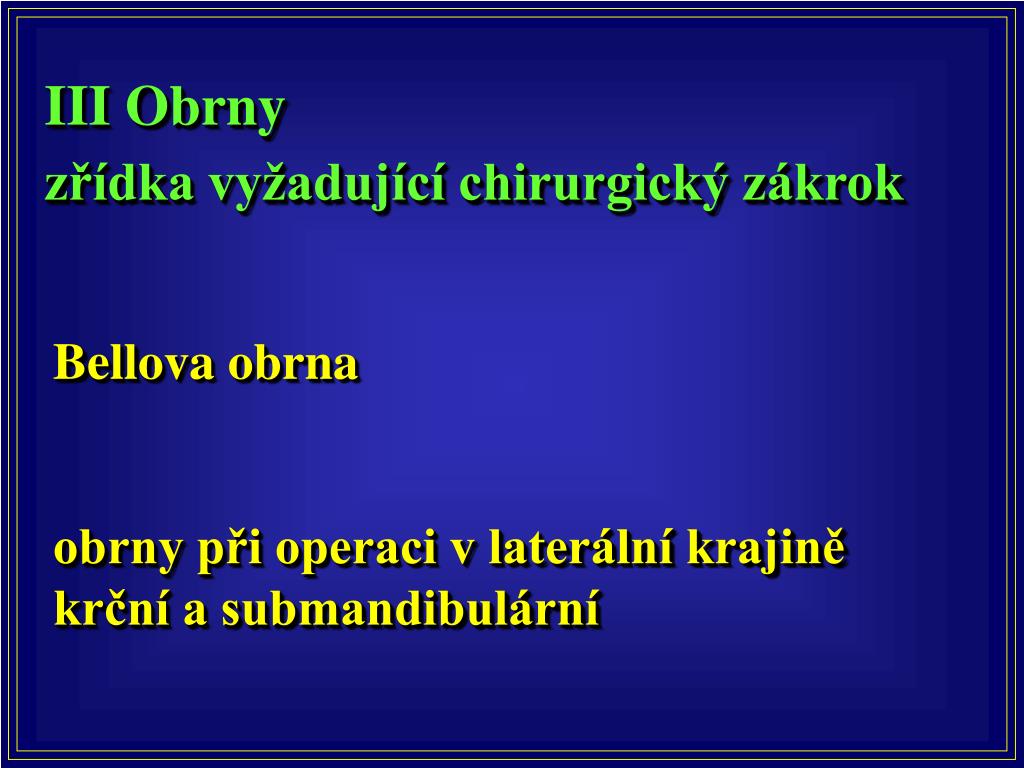 III Obrny
zřídka vyžadující chirurgický zákrok

Bellova obrna

obrny při operaci v laterální krajině krční a submandibulární